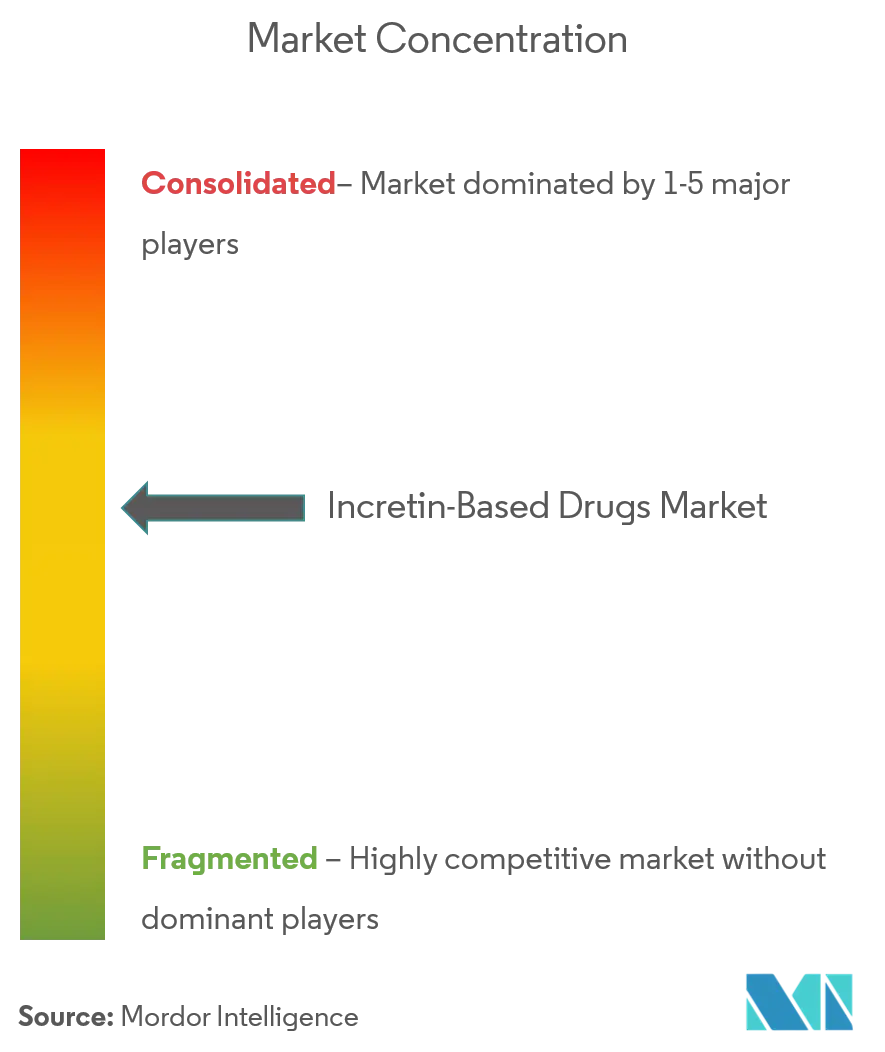 Market Concentration

Consolidated– Market dominated by 1-5 major players

Incretin-Based Drugs Market

Fragmented – Highly competitive market without dominant players

Source: Mordor Intelligence